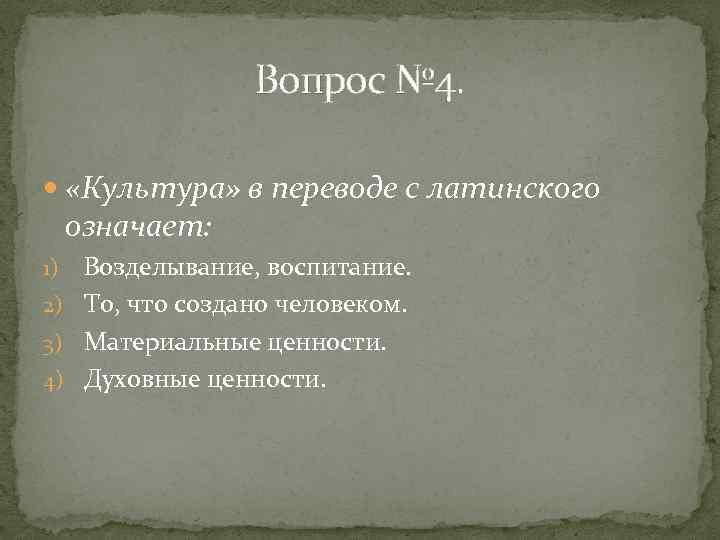 Вопрос №4.

«Культура» в переводе с латинского означает:

1) Возделывание, воспитание.
2) То, что создано человеком.
3) Материальные ценности.
4) Духовные ценности.